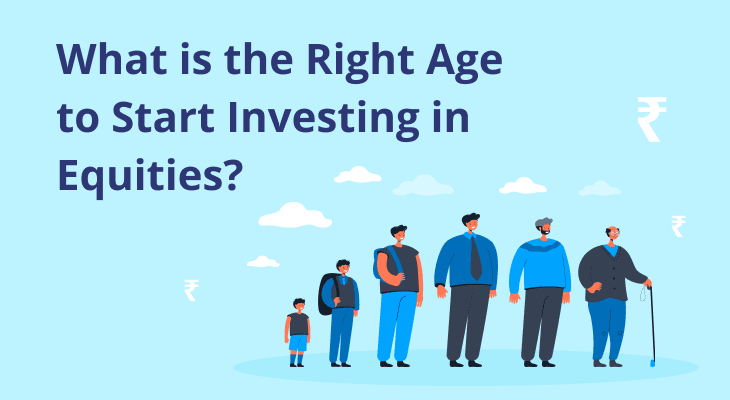 What is the Right Age to Start Investing in Equities?

₹

₹

₹